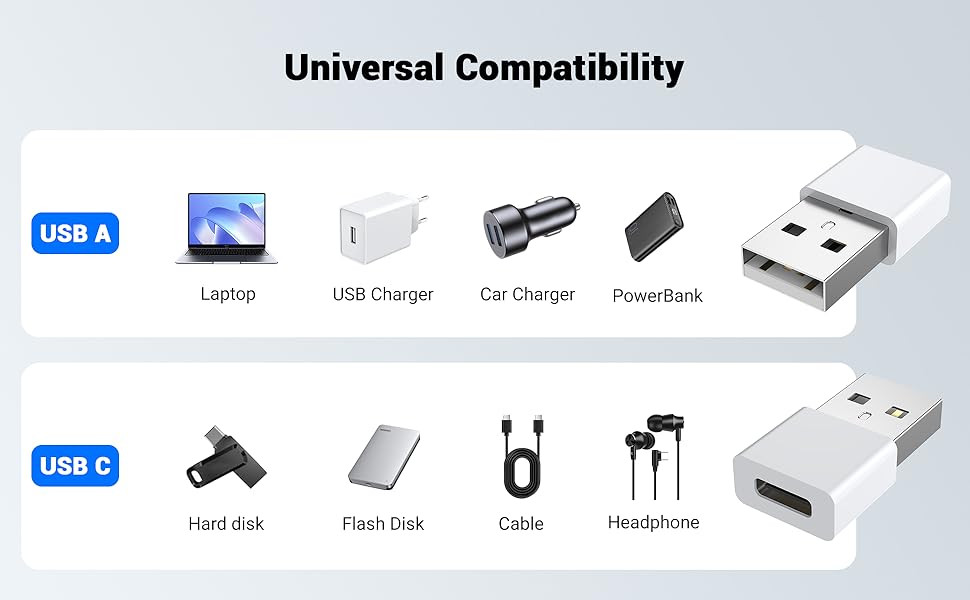 Universal Compatibility

USB A

Laptop

USB Charger

Car Charger

PowerBank

USB C

Hard disk

Flash Disk

Cable

Headphone